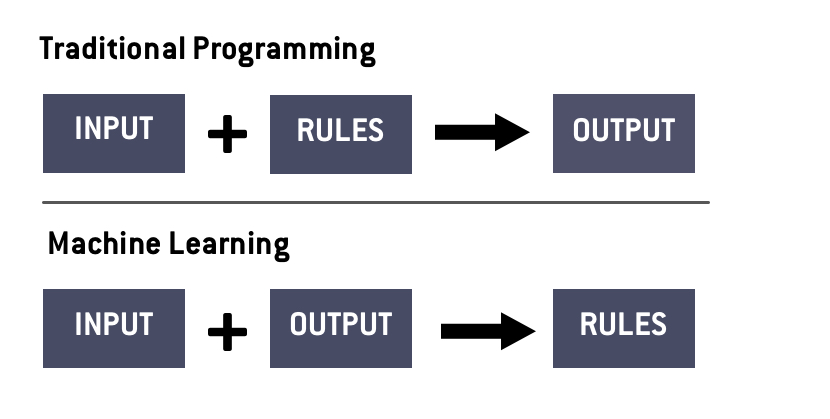 Traditional Programming

INPUT + RULES → OUTPUT

Machine Learning

INPUT + OUTPUT → RULES